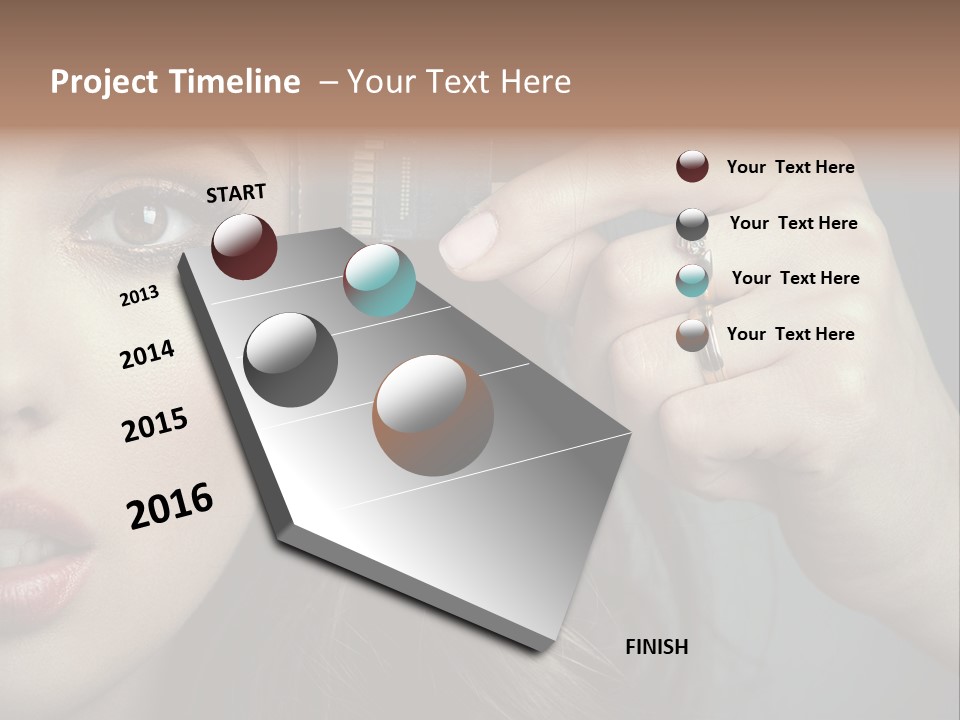 Project Timeline – Your Text Here

START

2013

2014

2015

2016

FINISH

Your Text Here

Your Text Here

Your Text Here

Your Text Here